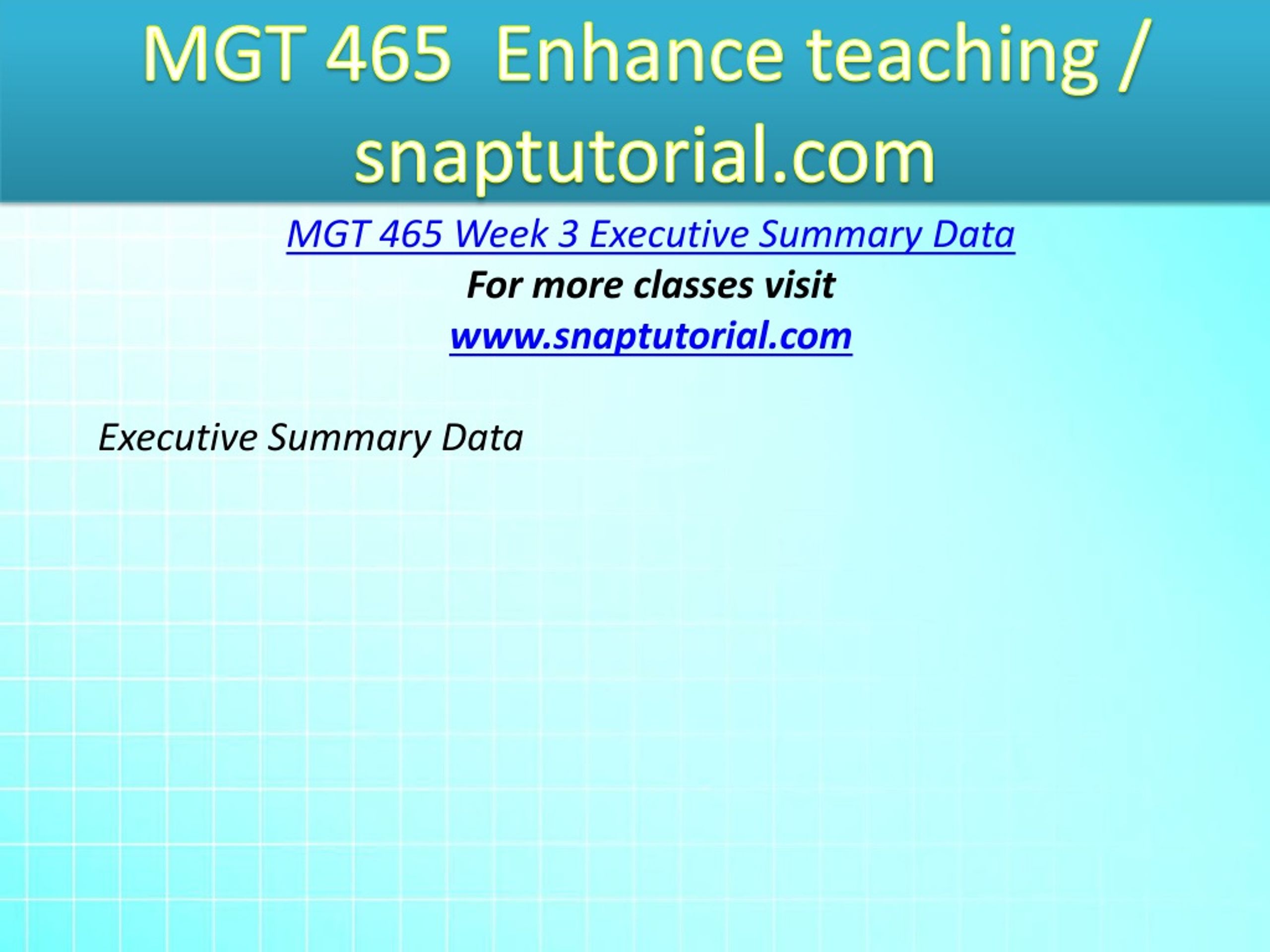 MGT 465 Enhance teaching / snaptutorial.com

MGT 465 Week 3 Executive Summary Data

For more classes visit

www.snaptutorial.com

Executive Summary Data